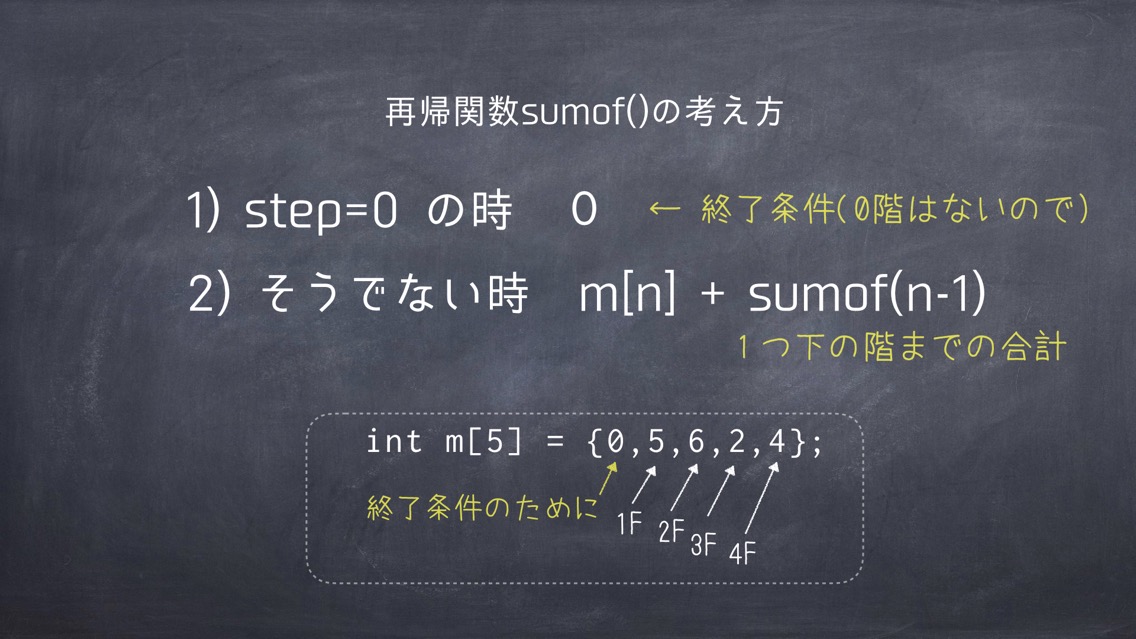 再帰関数sumof()の考え方

1) step=0 の時 0 ← 終了条件(0階はないので)

2) そうでない時 m[n] + sumof(n-1)

1つ下の階までの合計

int m[5] = {0,5,6,2,4};

終了条件のために

1F 2F 3F 4F